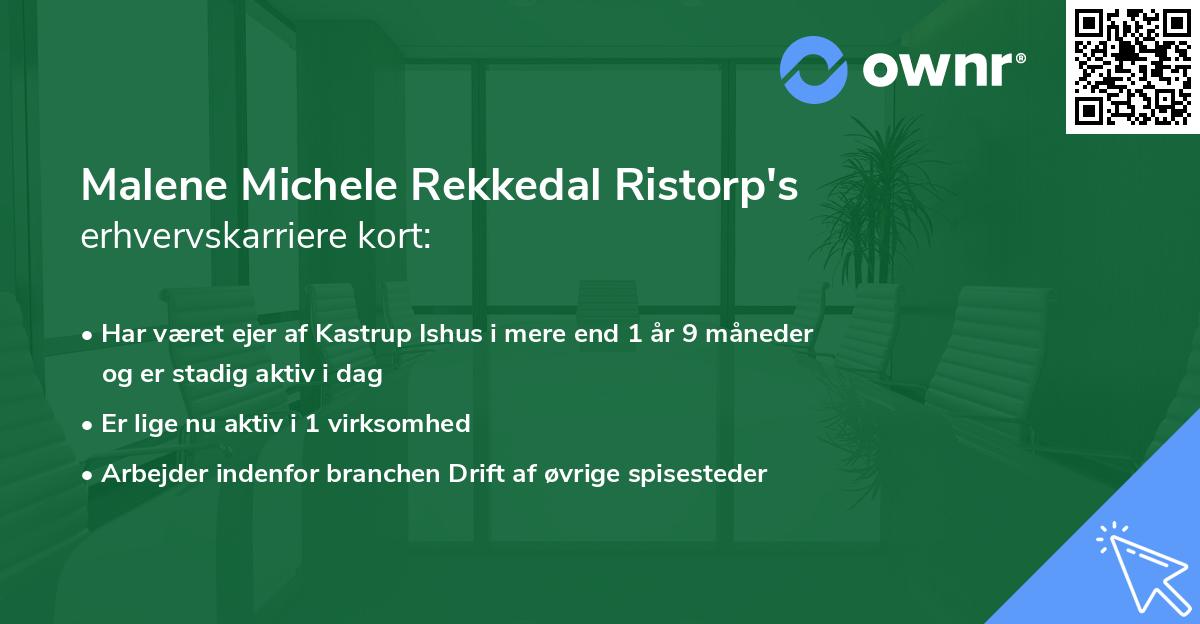 ownr®

Malene Michele Rekkedal Ristorp's erhvervskarriere kort:

• Har været ejer af Kastrup Ishus i mere end 1 år 9 måneder og er stadig aktiv i dag
• Er lige nu aktiv i 1 virksomhed
• Arbejder indenfor branchen Drift af øvrige spisesteder